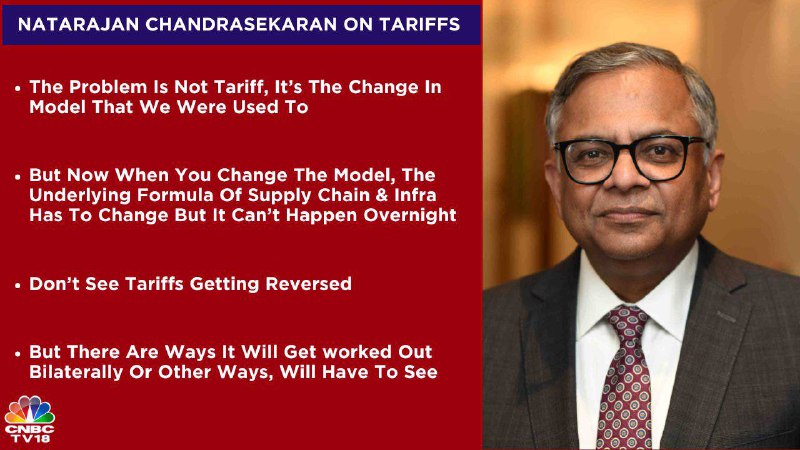 NATARAJAN CHANDRASEKARAN ON TARIFFS

• The Problem Is Not Tariff, It's The Change In Model That We Were Used To

• But Now When You Change The Model, The Underlying Formula Of Supply Chain & Infra Has To Change But It Can't Happen Overnight

• Don't See Tariffs Getting Reversed

• But There Are Ways It Will Get worked Out Bilaterally Or Other Ways, Will Have To See

CNBC TV18